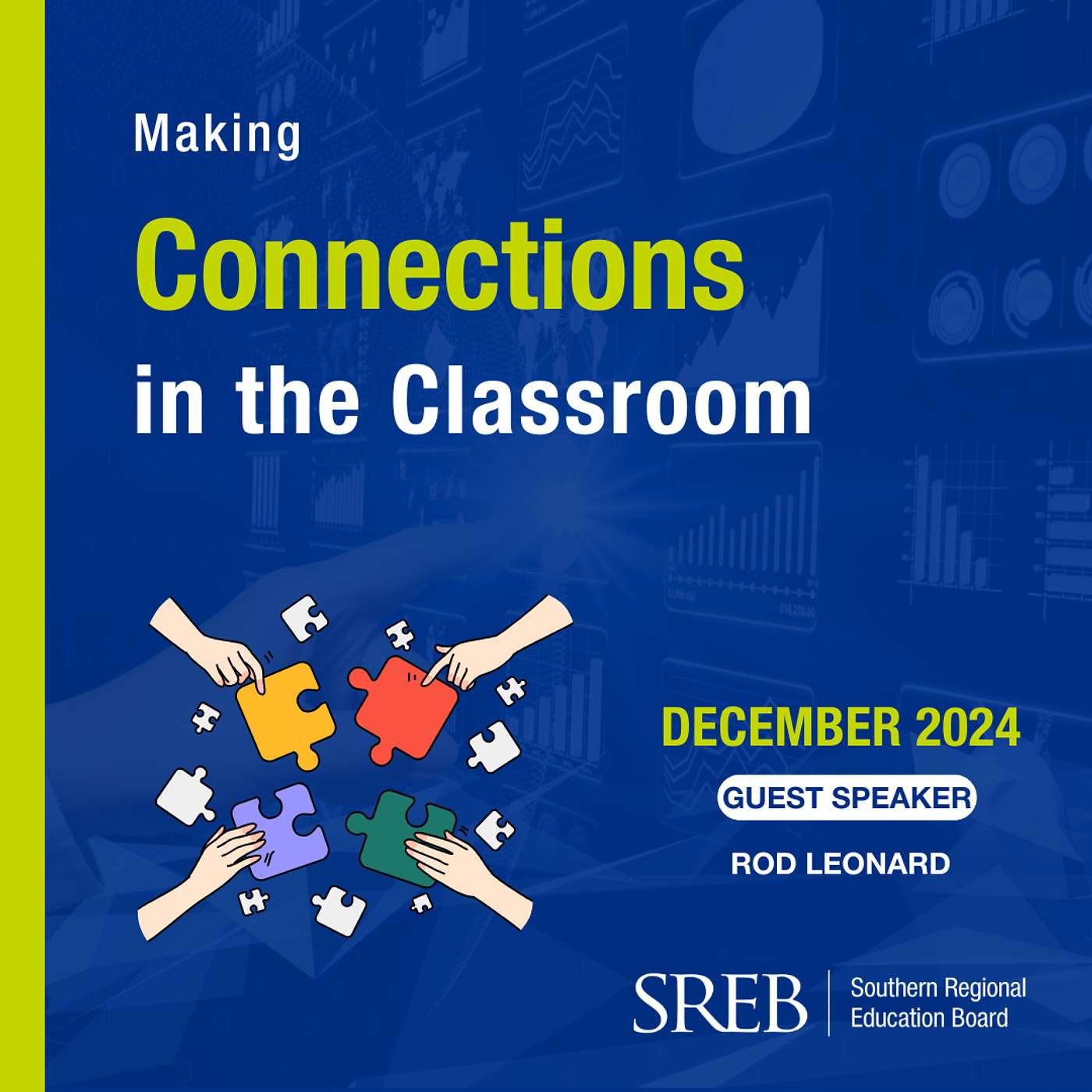 Making
Connections
in the Classroom

DECEMBER 2024
GUEST SPEAKER
ROD LEONARD

SREB
Southern Regional Education Board